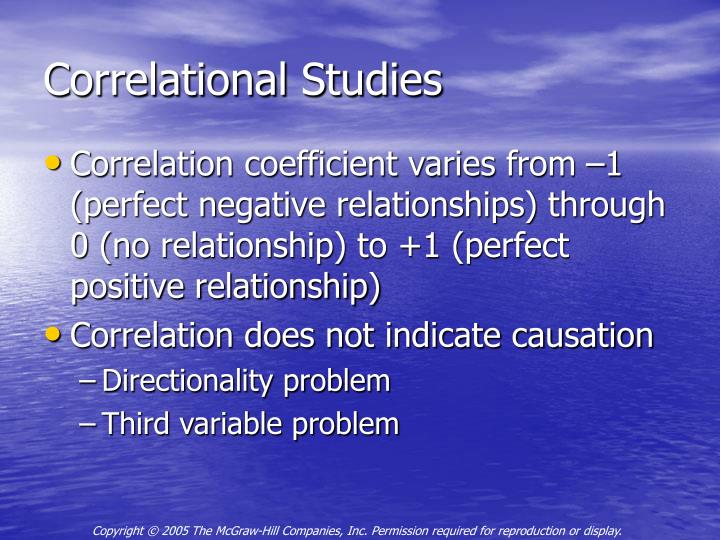 Correlational Studies

• Correlation coefficient varies from –1 (perfect negative relationships) through 0 (no relationship) to +1 (perfect positive relationship)

• Correlation does not indicate causation
– Directionality problem
– Third variable problem

Copyright © 2005 The McGraw-Hill Companies, Inc. Permission required for reproduction or display.